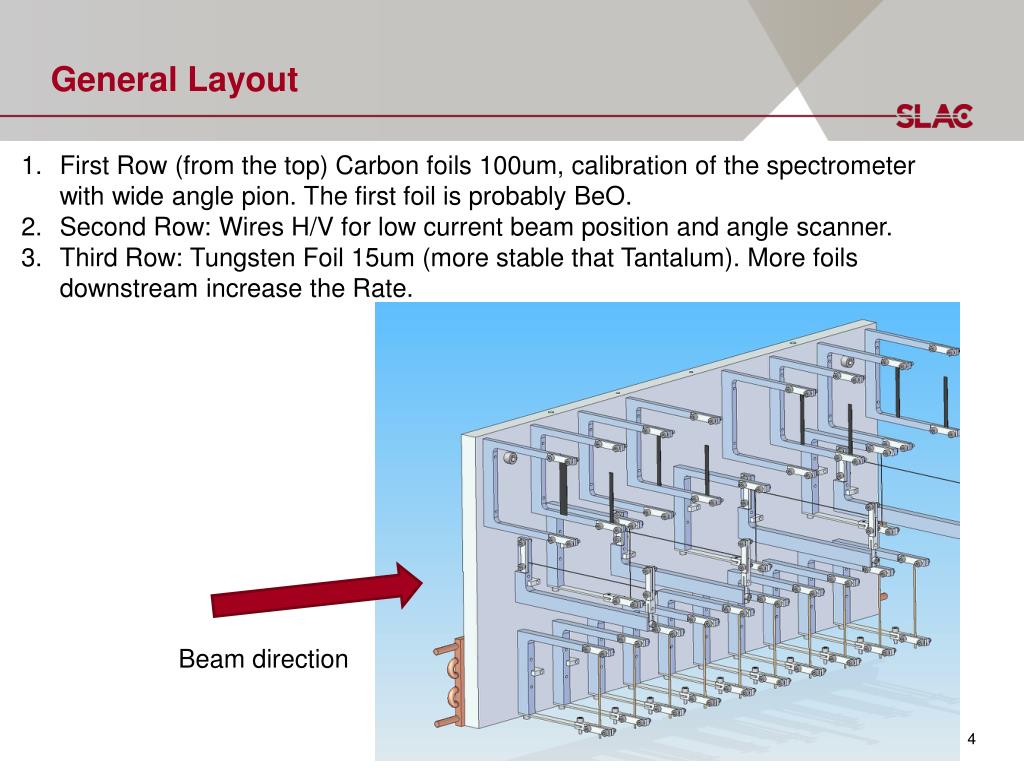 General Layout

SLAC

1. First Row (from the top) Carbon foils 100um, calibration of the spectrometer with wide angle pion. The first foil is probably BeO.
2. Second Row: Wires H/V for low current beam position and angle scanner.
3. Third Row: Tungsten Foil 15um (more stable that Tantalum). More foils downstream increase the Rate.

Beam direction

4